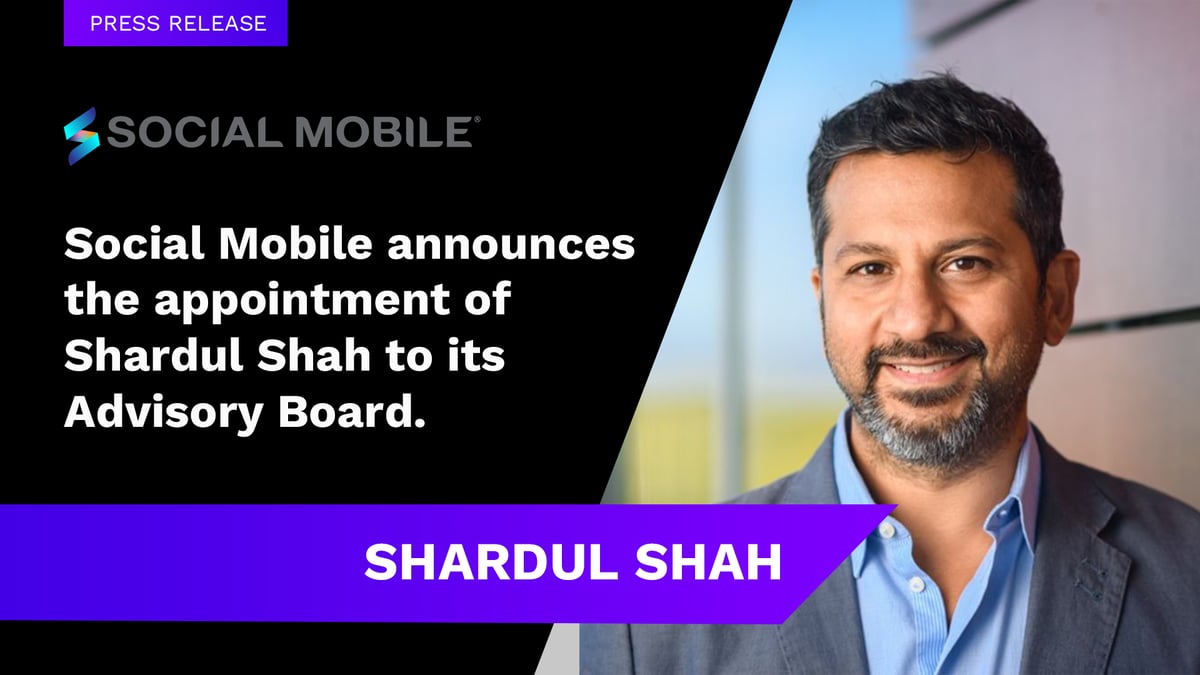 PRESS RELEASE

SOCIAL MOBILE®

Social Mobile announces the appointment of Shardul Shah to its Advisory Board.

SHARDUL SHAH